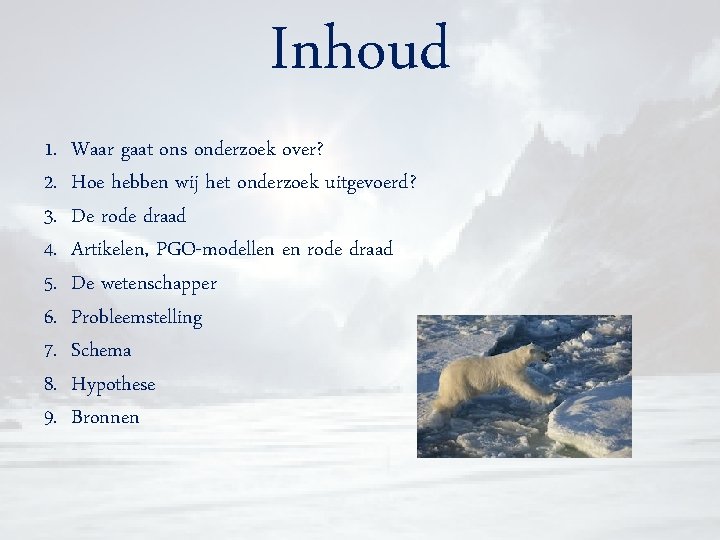 Inhoud

1. Waar gaat ons onderzoek over?
2. Hoe hebben wij het onderzoek uitgevoerd?
3. De rode draad
4. Artikelen, PGO-modellen en rode draad
5. De wetenschapper
6. Probleemstelling
7. Schema
8. Hypothese
9. Bronnen